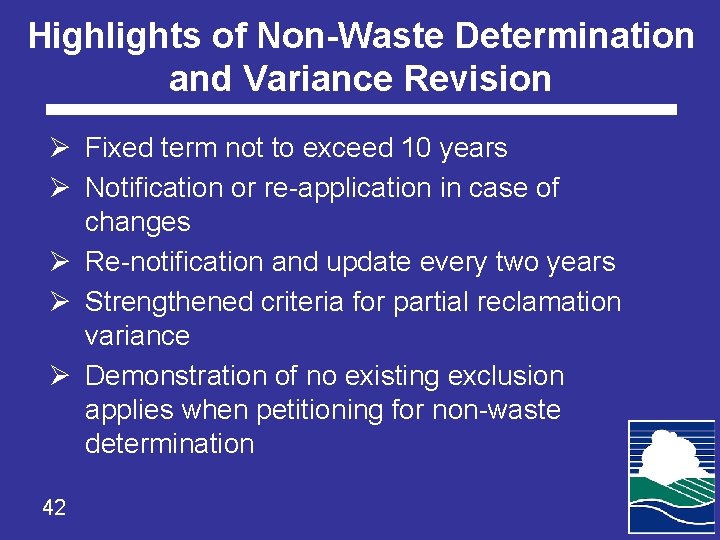 Highlights of Non-Waste Determination and Variance Revision

➢ Fixed term not to exceed 10 years
➢ Notification or re-application in case of changes
➢ Re-notification and update every two years
➢ Strengthened criteria for partial reclamation variance
➢ Demonstration of no existing exclusion applies when petitioning for non-waste determination

42